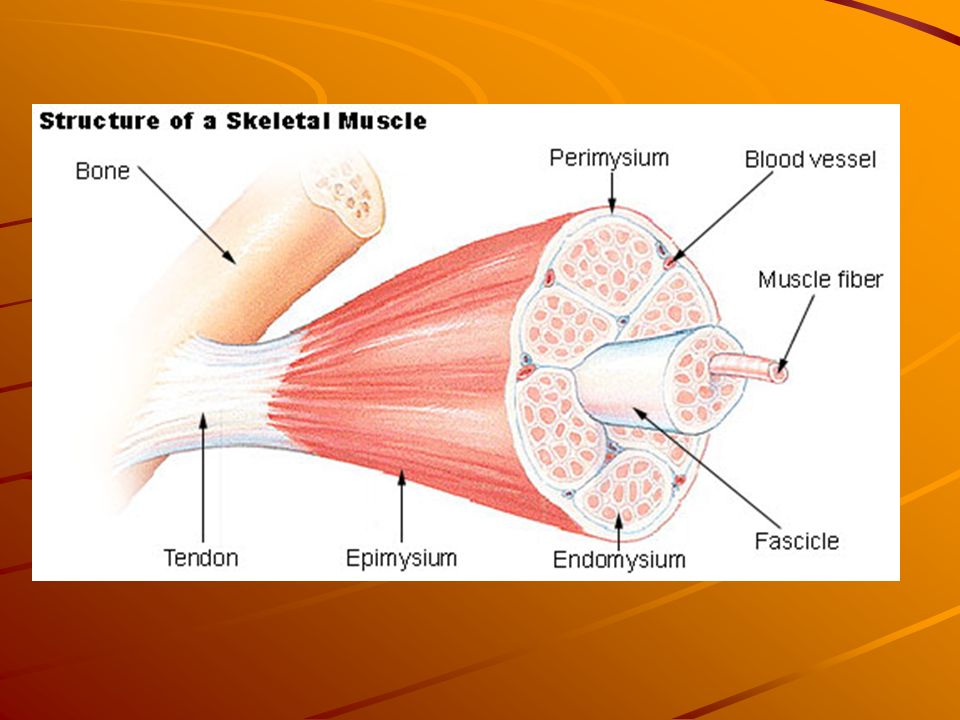 Structure of a Skeletal Muscle

Bone

Perimysium

Blood vessel

Muscle fiber

Tendon

Epimysium

Endomysium

Fascicle